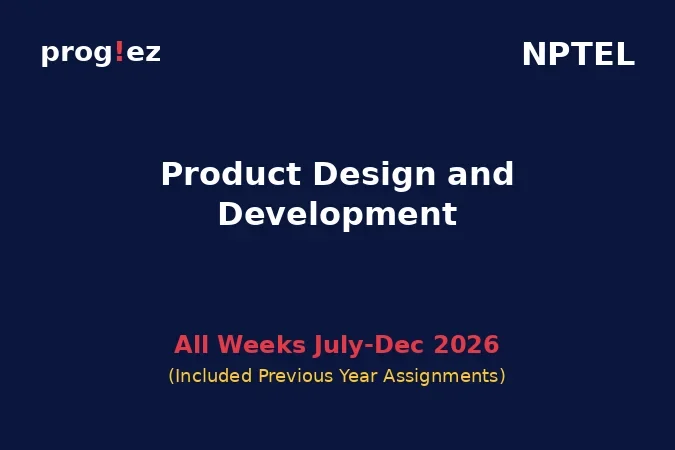 prog!ez

NPTEL

Product Design and Development

All Weeks July-Dec 2026

(Included Previous Year Assignments)